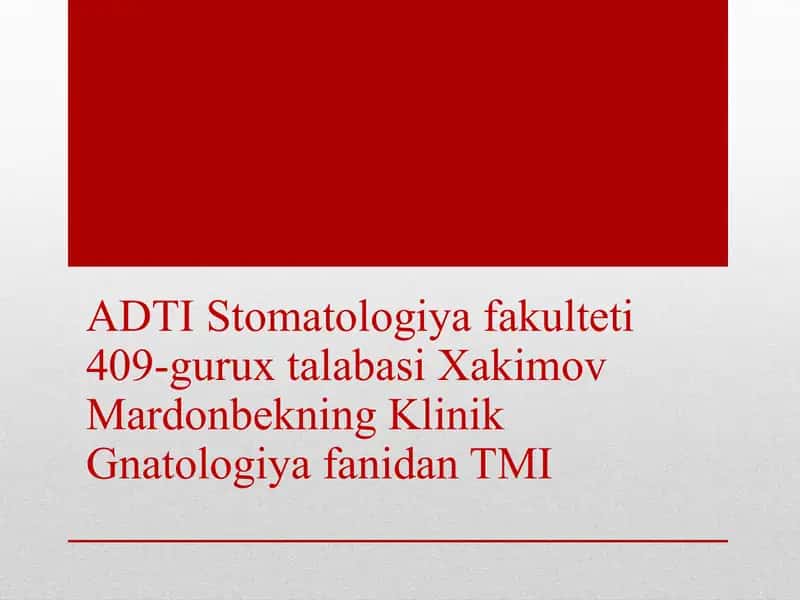 ADTI Stomatologiya fakulteti 409-gurux talabasi Xakimov Mardonbekning Klinik Gnatologiya fanidan TMI